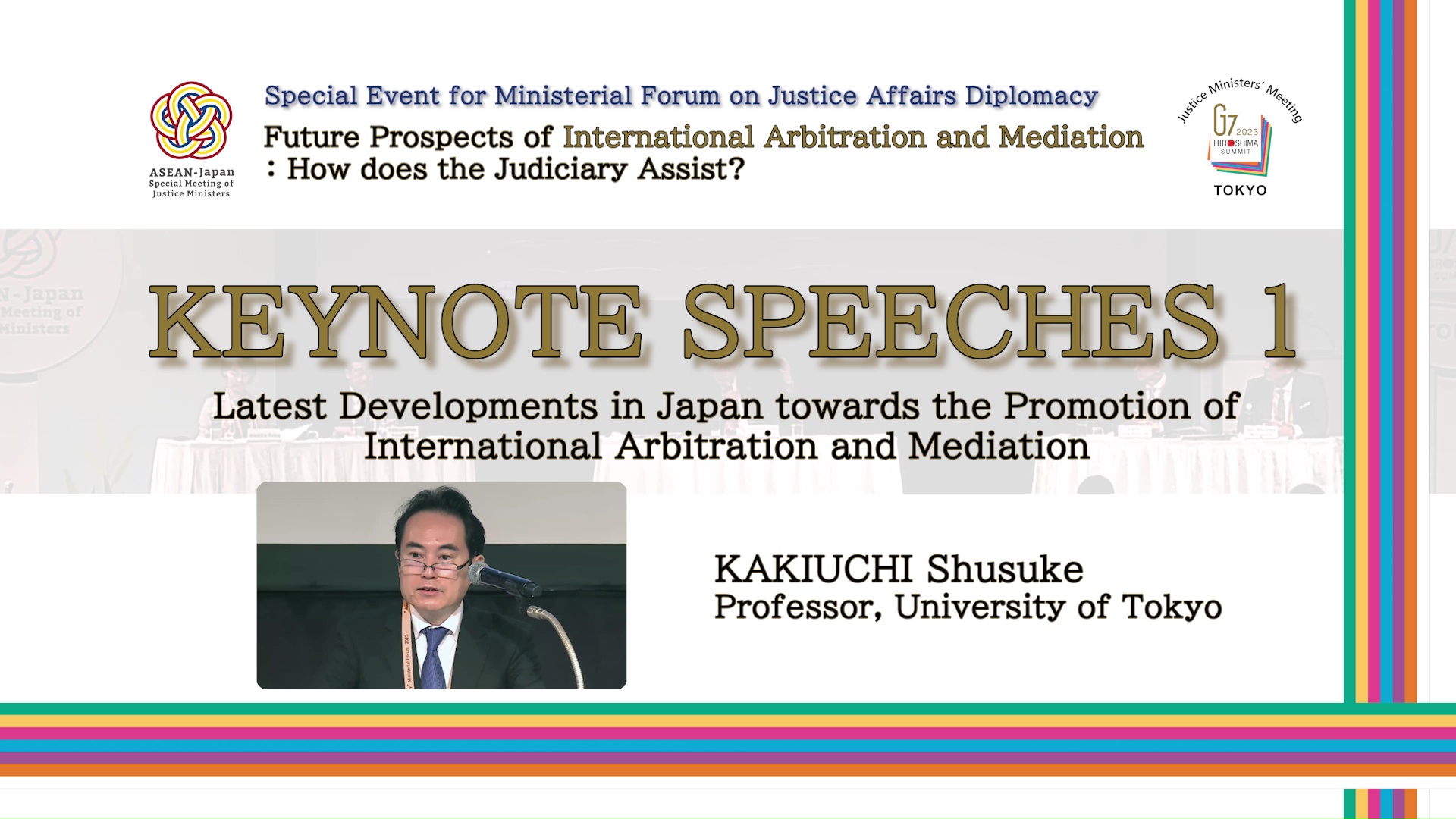 ASEAN-Japan Special Meeting of Justice Ministers

Special Event for Ministerial Forum on Justice Affairs Diplomacy

Future Prospects of International Arbitration and Mediation
: How does the Judiciary Assist?

Justice Ministers' Meeting
G7 2023 HIROSHIMA SUMMIT
TOKYO

KEYNOTE SPEECHES 1

Latest Developments in Japan towards the Promotion of International Arbitration and Mediation

KAKIUCHI Shusuke
Professor, University of Tokyo